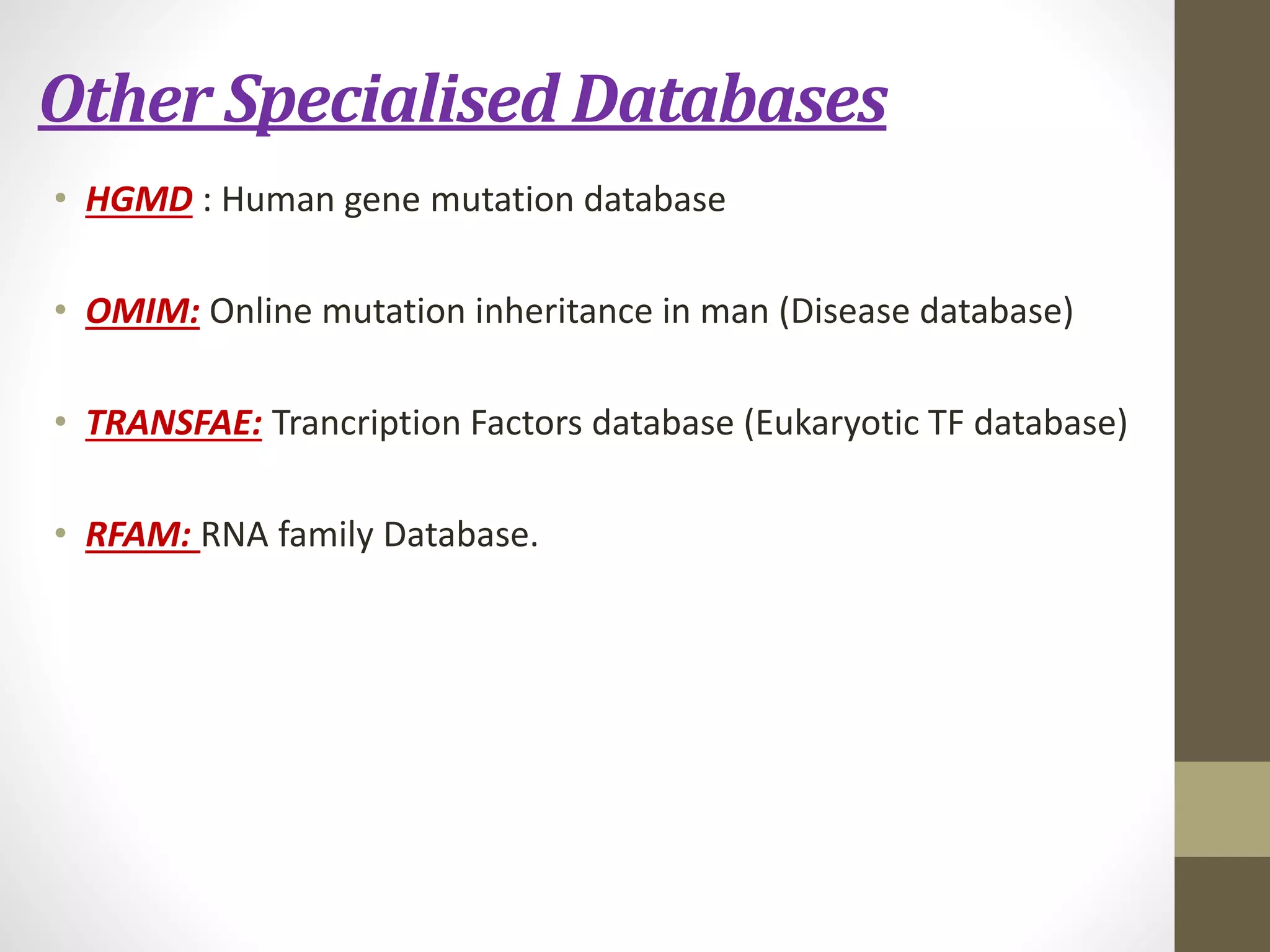 Other Specialised Databases

• HGMD : Human gene mutation database

• OMIM: Online mutation inheritance in man (Disease database)

• TRANSFAE: Trancription Factors database (Eukaryotic TF database)

• RFAM: RNA family Database.